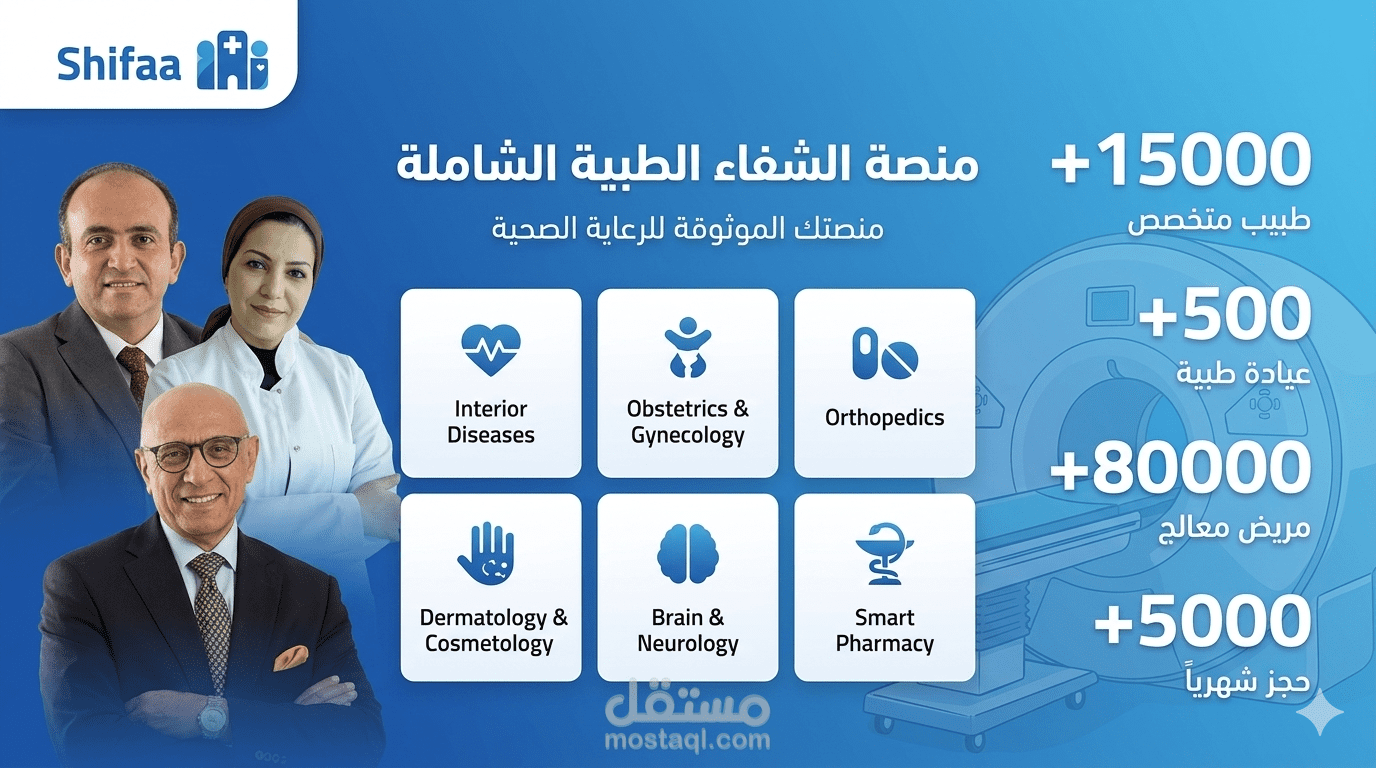 Shifaa

منصة الشفاء الطبية الشاملة

منصتك الموثوقة للرعاية الصحية

Interior Diseases

Obstetrics & Gynecology

Orthopedics

Dermatology & Cosmetology

Brain & Neurology

Smart Pharmacy

+15000
طبيب متخصص

+500
عيادة طبية

+80000
مريض معالج

+5000
حجز شهرياً

مستقل
mostaql.com